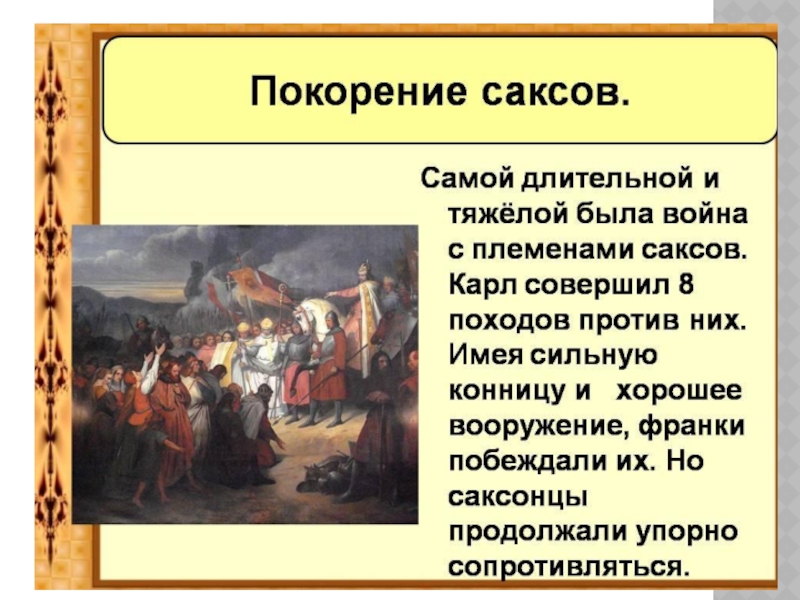 Покорение саксов.

Самой длительной и тяжёлой была война с племенами саксов. Карл совершил 8 походов против них. Имея сильную конницу и хорошее вооружение, франки побеждали их. Но саксонцы продолжали упорно сопротивляться.